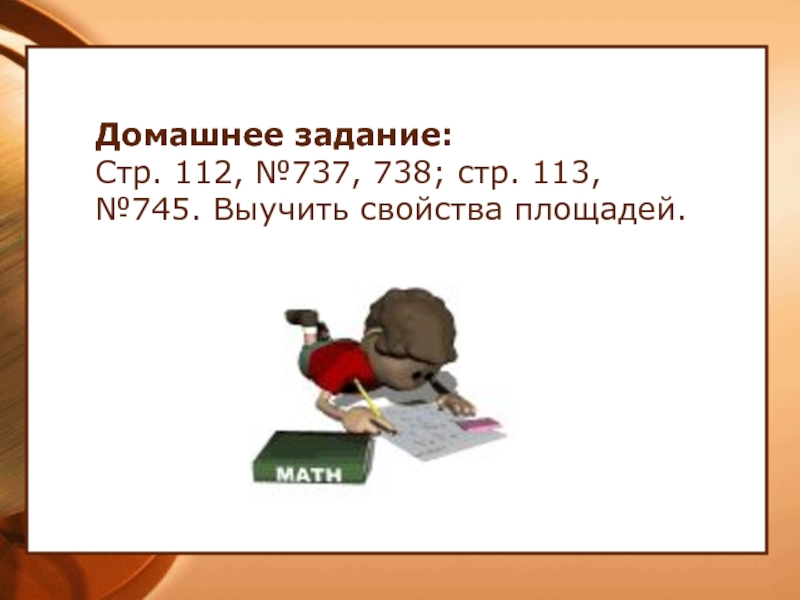 Домашнее задание:
Стр. 112, №737, 738; стр. 113, №745. Выучить свойства площадей.

MATH